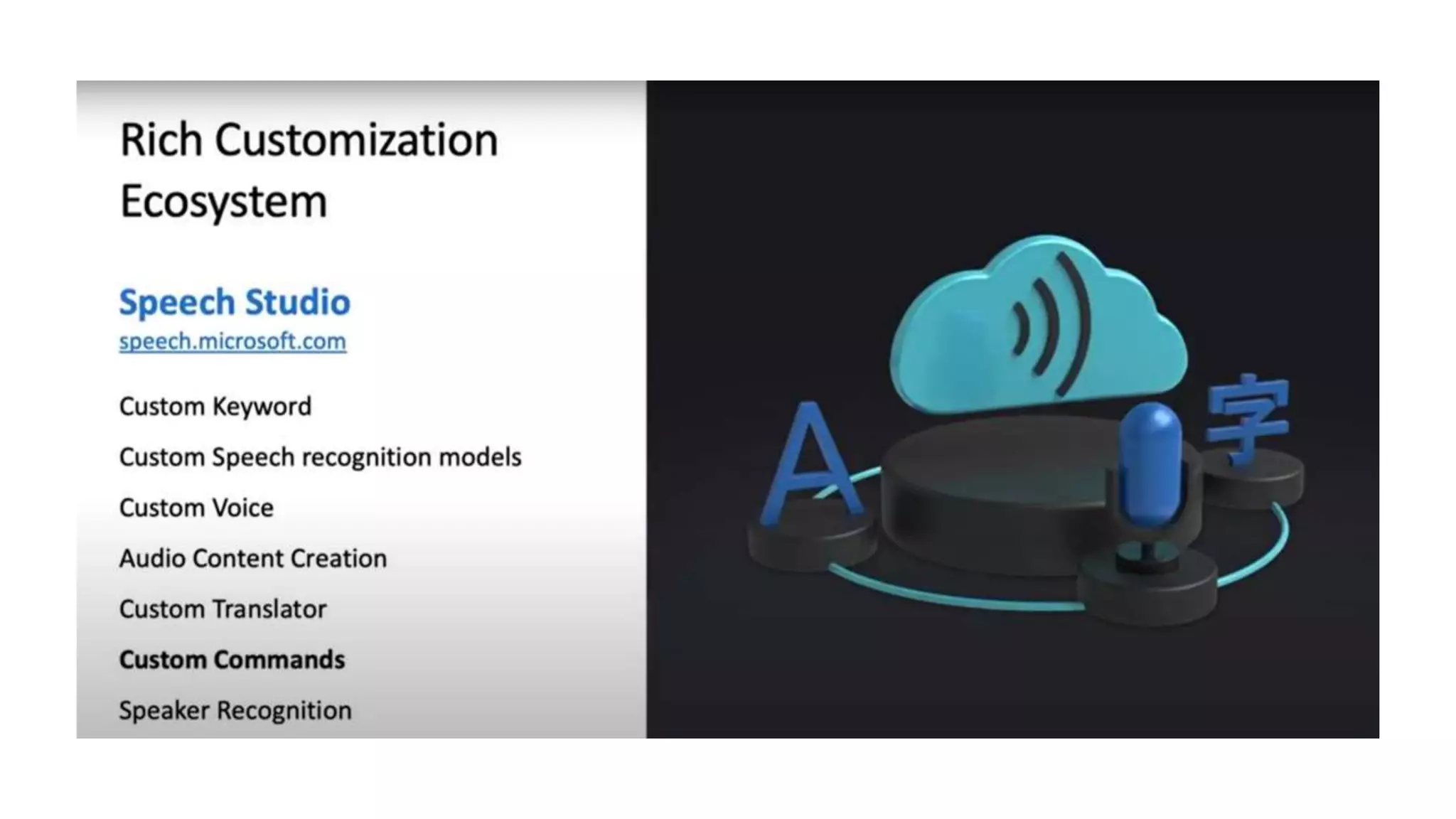 Rich Customization Ecosystem

Speech Studio
speech.microsoft.com

Custom Keyword

Custom Speech recognition models

Custom Voice

Audio Content Creation

Custom Translator

Custom Commands

Speaker Recognition

A

字